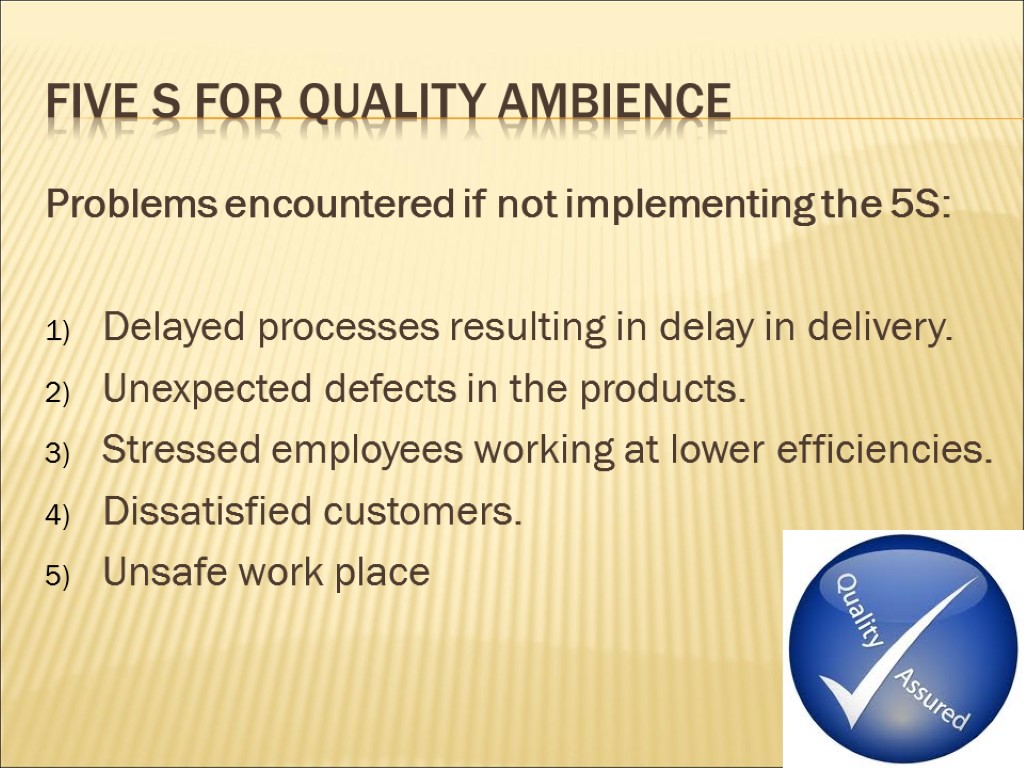 FIVE S FOR QUALITY AMBIENCE

Problems encountered if not implementing the 5S:

1) Delayed processes resulting in delay in delivery.
2) Unexpected defects in the products.
3) Stressed employees working at lower efficiencies.
4) Dissatisfied customers.
5) Unsafe work place

Quality Assured